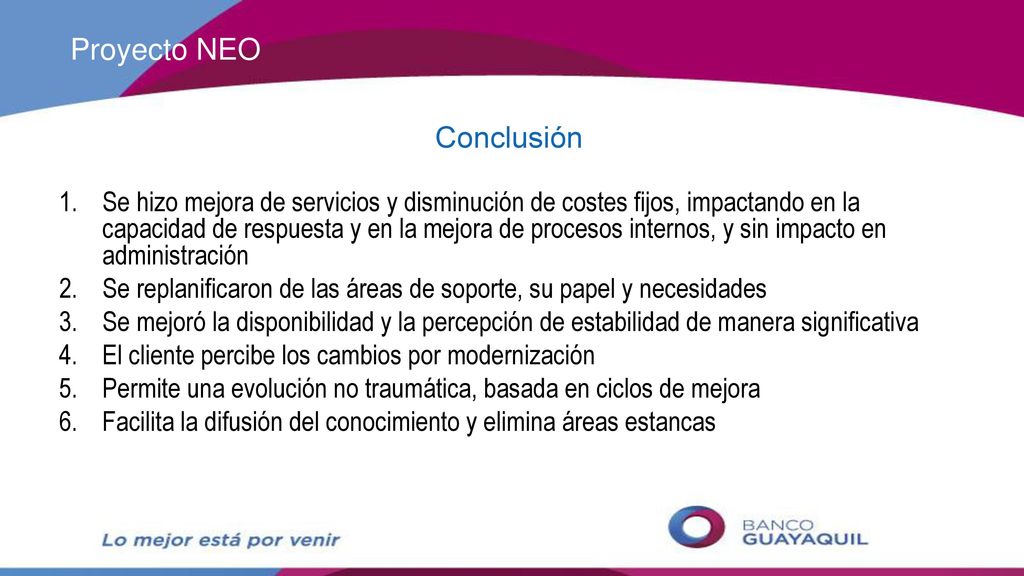 Proyecto NEO

Conclusión

1. Se hizo mejora de servicios y disminución de costes fijos, impactando en la capacidad de respuesta y en la mejora de procesos internos, y sin impacto en administración
2. Se replanificaron de las áreas de soporte, su papel y necesidades
3. Se mejoró la disponibilidad y la percepción de estabilidad de manera significativa
4. El cliente percibe los cambios por modernización
5. Permite una evolución no traumática, basada en ciclos de mejora
6. Facilita la difusión del conocimiento y elimina áreas estancas

Lo mejor está por venir

BANCO GUAYAQUIL